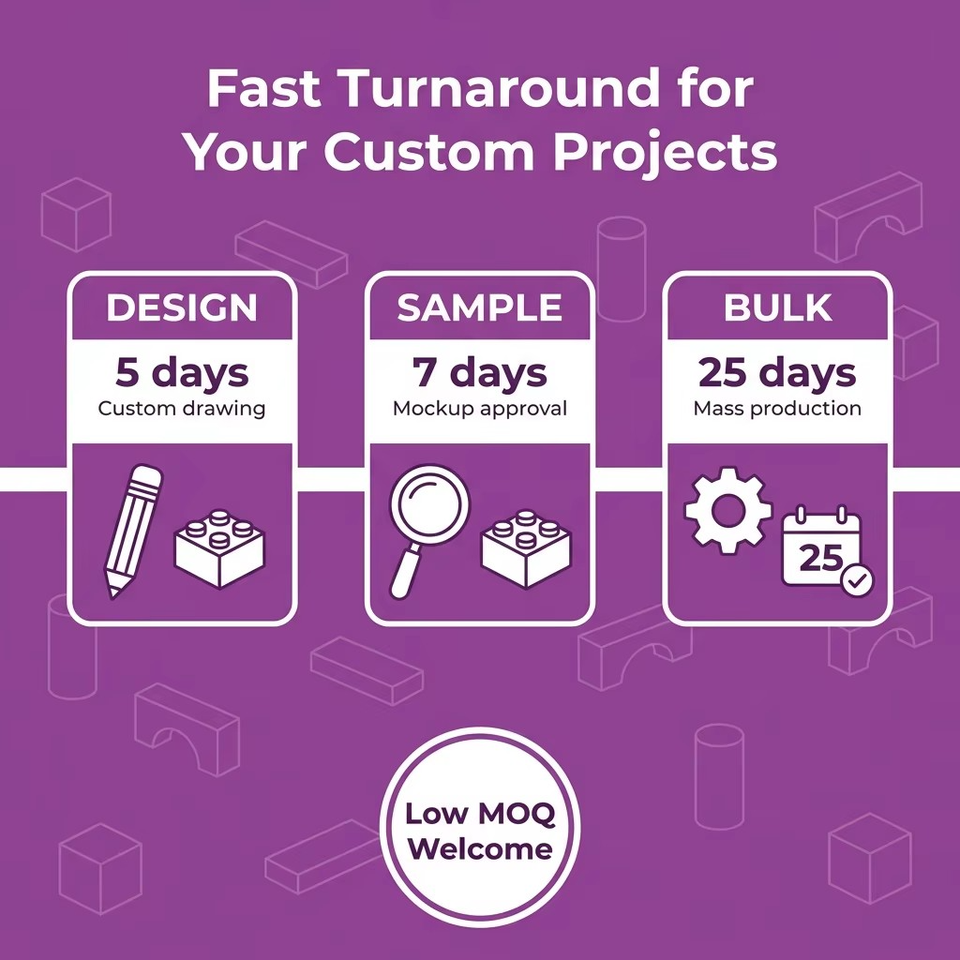 Fast Turnaround for Your Custom Projects

DESIGN
5 days
Custom drawing

SAMPLE
7 days
Mockup approval

BULK
25 days
Mass production

25

Low MOQ Welcome